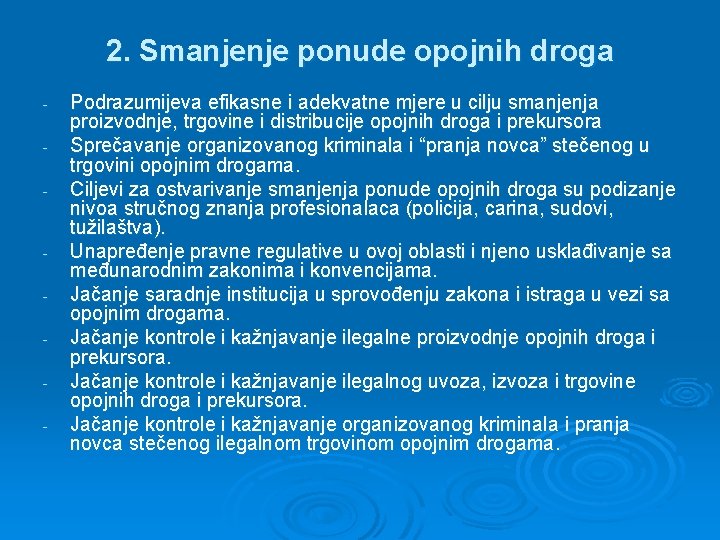 2. Smanjenje ponude opojnih droga

- Podrazumijeva efikasne i adekvatne mjere u cilju smanjenja proizvodnje, trgovine i distribucije opojnih droga i prekursora
- Sprečavanje organizovanog kriminala i “pranja novca” stečenog u trgovini opojnim drogama.
- Ciljevi za ostvarivanje smanjenja ponude opojnih droga su podizanje nivoa stručnog znanja profesionalaca (policija, carina, sudovi, tužilaštva).
- Unapređenje pravne regulative u ovoj oblasti i njeno usklađivanje sa međunarodnim zakonima i konvencijama.
- Jačanje saradnje institucija u sprovođenju zakona i istraga u vezi sa opojnim drogama.
- Jačanje kontrole i kažnjavanje ilegalne proizvodnje opojnih droga i prekursora.
- Jačanje kontrole i kažnjavanje ilegalnog uvoza, izvoza i trgovine opojnih droga i prekursora.
- Jačanje kontrole i kažnjavanje organizovanog kriminala i pranja novca stečenog ilegalnom trgovinom opojnim drogama.